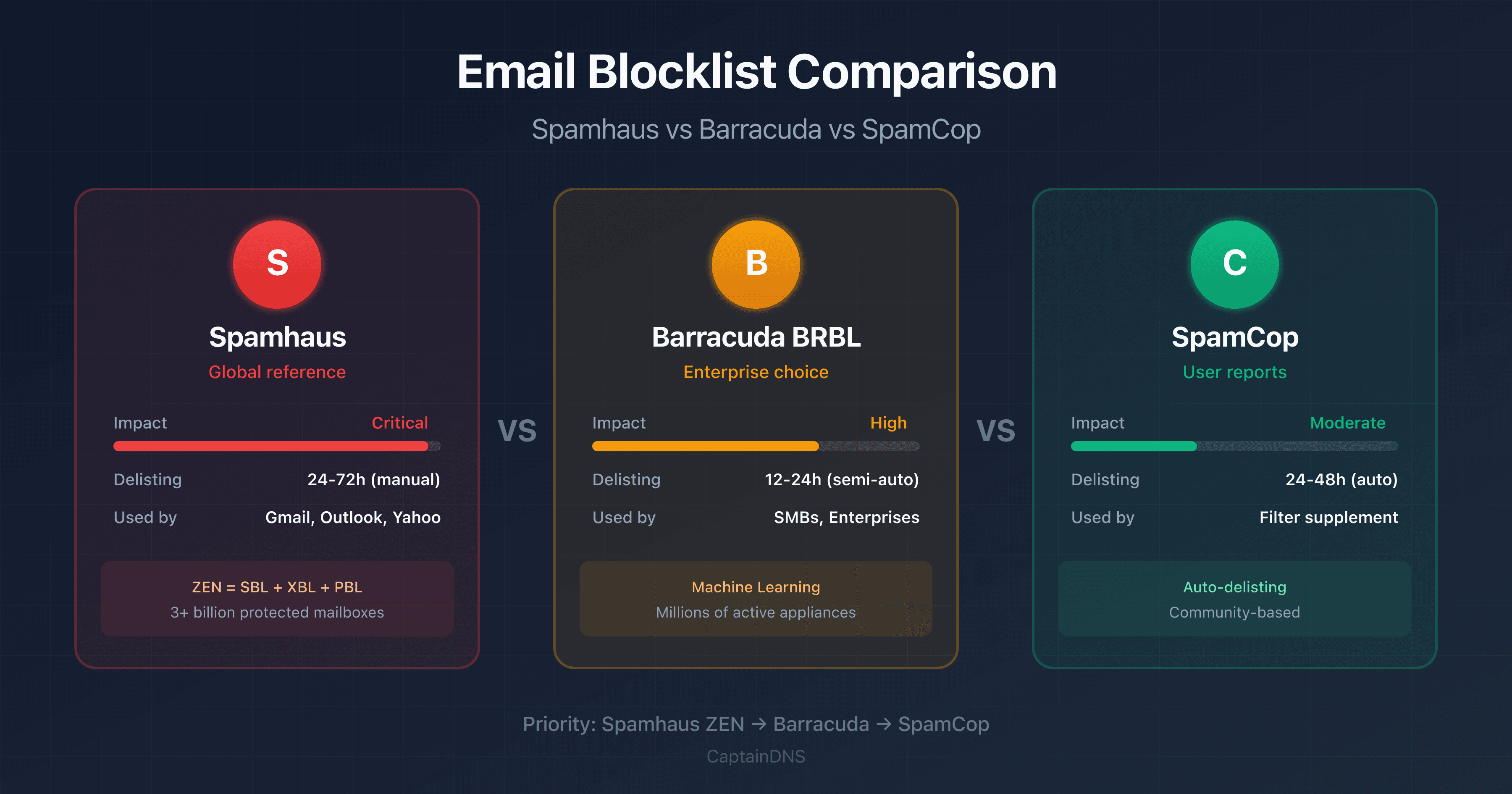 Email Blocklist Comparison

Spamhaus vs Barracuda vs SpamCop

S

Spamhaus

Global reference

Impact Critical

Delisting 24-72h (manual)

Used by Gmail, Outlook, Yahoo

ZEN = SBL + XBL + PBL
3+ billion protected mailboxes

VS

B

Barracuda BRBL

Enterprise choice

Impact High

Delisting 12-24h (semi-auto)

Used by SMBs, Enterprises

Machine Learning
Millions of active appliances

VS

C

SpamCop

User reports

Impact Moderate

Delisting 24-48h (auto)

Used by Filter supplement

Auto-delisting
Community-based

Priority: Spamhaus ZEN → Barracuda → SpamCop

CaptainDNS